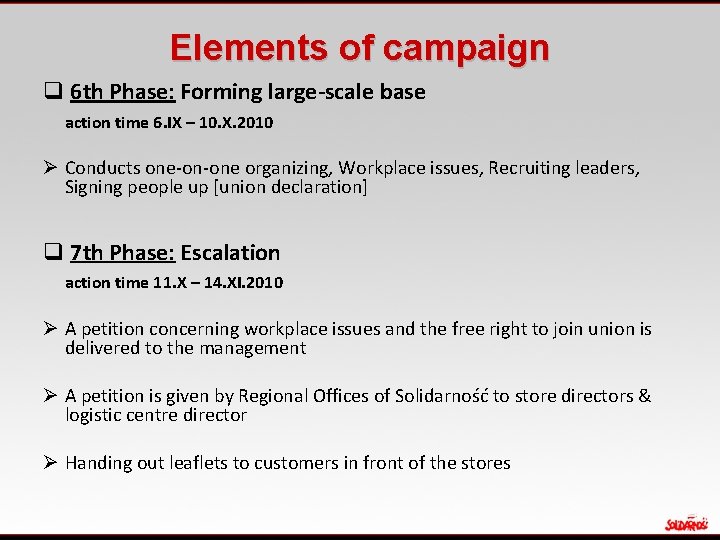 Elements of campaign

❑ 6th Phase: Forming large-scale base

action time 6.IX – 10.X.2010

➢ Conducts one-on-one organizing, Workplace issues, Recruiting leaders, Signing people up [union declaration]

❑ 7th Phase: Escalation

action time 11.X – 14.XI.2010

➢ A petition concerning workplace issues and the free right to join union is delivered to the management

➢ A petition is given by Regional Offices of Solidarność to store directors & logistic centre director

➢ Handing out leaflets to customers in front of the stores

SOLIDARNOŚĆ